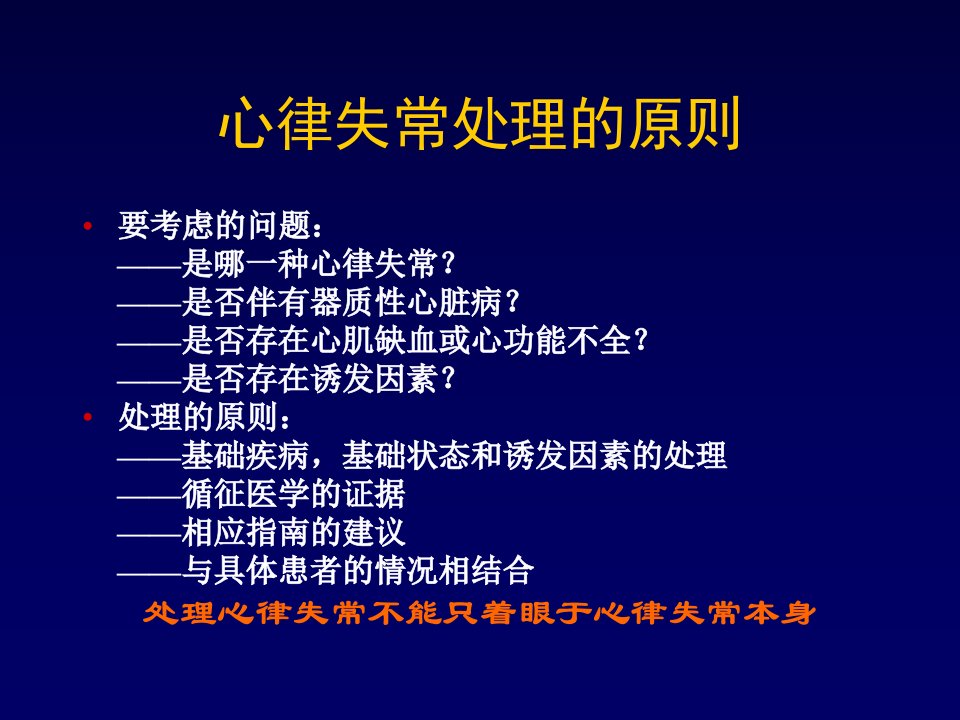 心律失常处理的原则

• 要考虑的问题：
——是哪一种心律失常？
——是否伴有器质性心脏病？
——是否存在心肌缺血或心功能不全？
——是否存在诱发因素？
• 处理的原则：
——基础疾病，基础状态和诱发因素的处理
——循征医学的证据
——相应指南的建议
——与具体患者的情况相结合

处理心律失常不能只着眼于心律失常本身